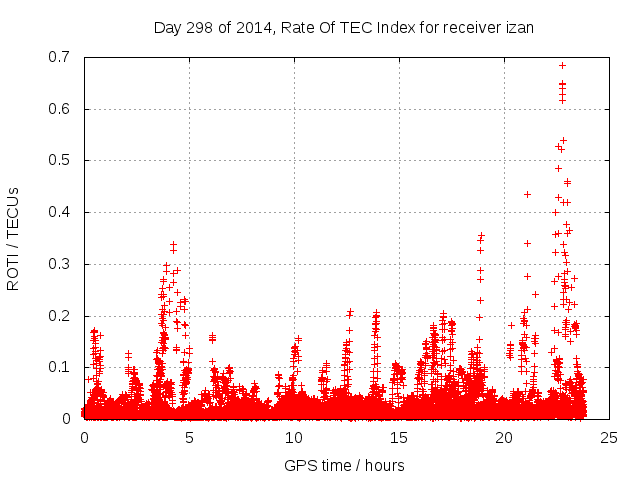 Day 298 of 2014, Rate Of TEC Index for receiver izan

ROTI / TECUs

0.7
0.6
0.5
0.4
0.3
0.2
0.1
0

0
5
10
15
20
25

GPS time / hours